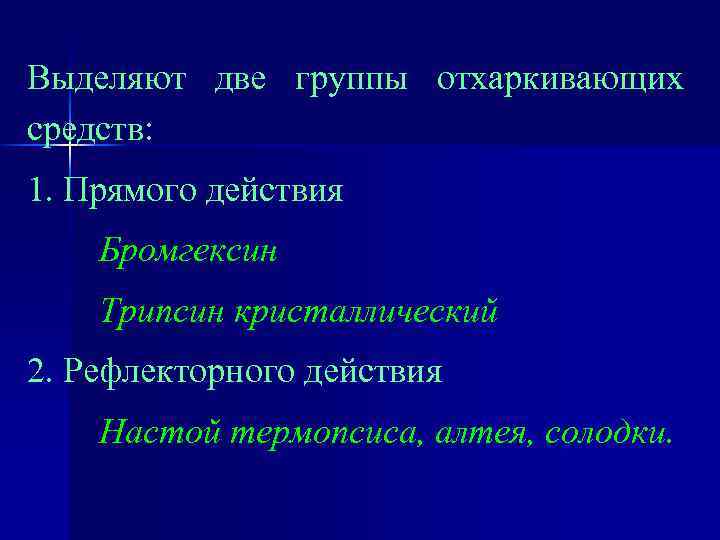 Выделяют две группы отхаркивающих средств:

1. Прямого действия

Бромгексин

Трипсин кристаллический

2. Рефлекторного действия

Настой термопсиса, алтея, солодки.